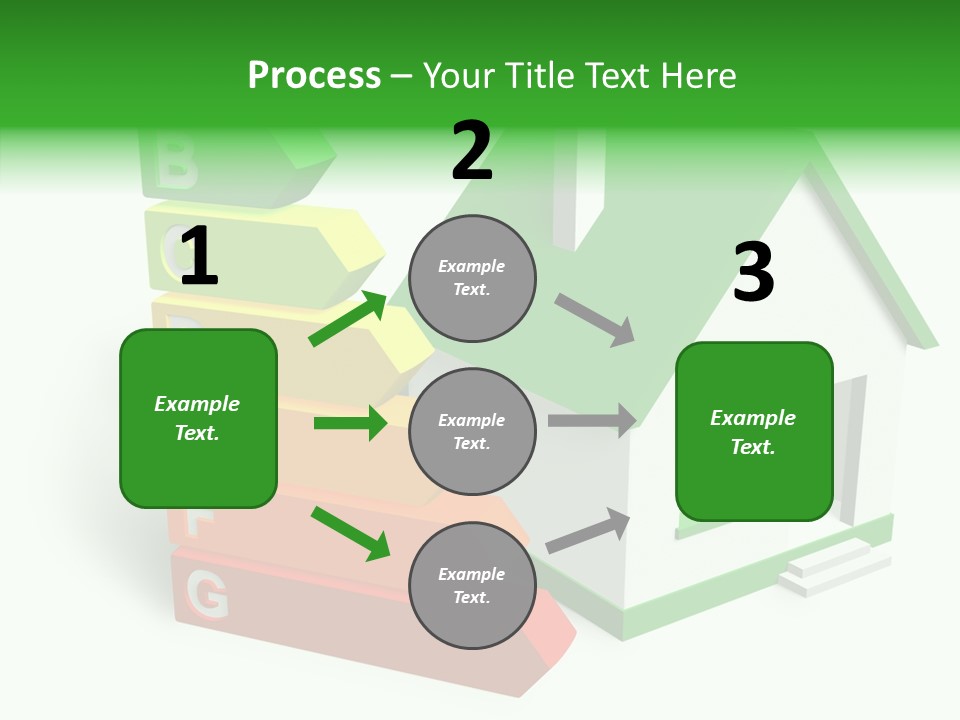 Process – Your Title Text Here

2

1

3

Example Text.

Example Text.

Example Text.

Example Text.

Example Text.

B

F

G